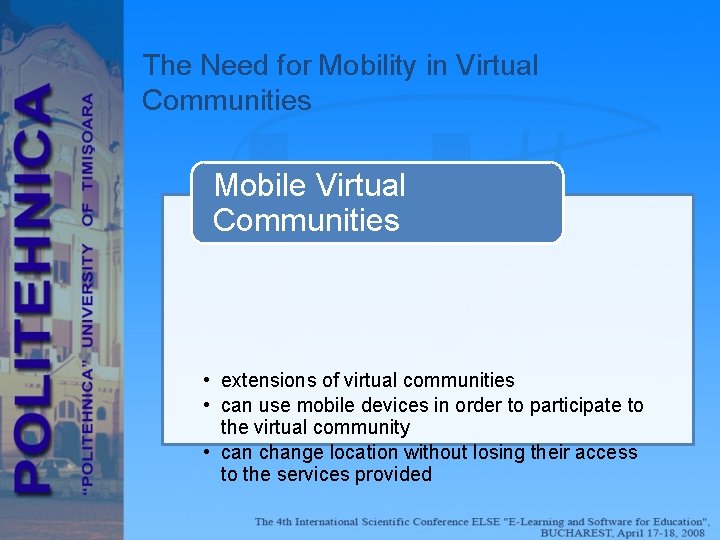 POLITEHNICA

"POLITEHNICA" UNIVERSITY OF TIMIȘOARA

The Need for Mobility in Virtual Communities

Mobile Virtual Communities

• extensions of virtual communities
• can use mobile devices in order to participate to the virtual community
• can change location without losing their access to the services provided

The 4th International Scientific Conference ELSE "E-Learning and Software for Education", BUCHAREST, April 17-18, 2008